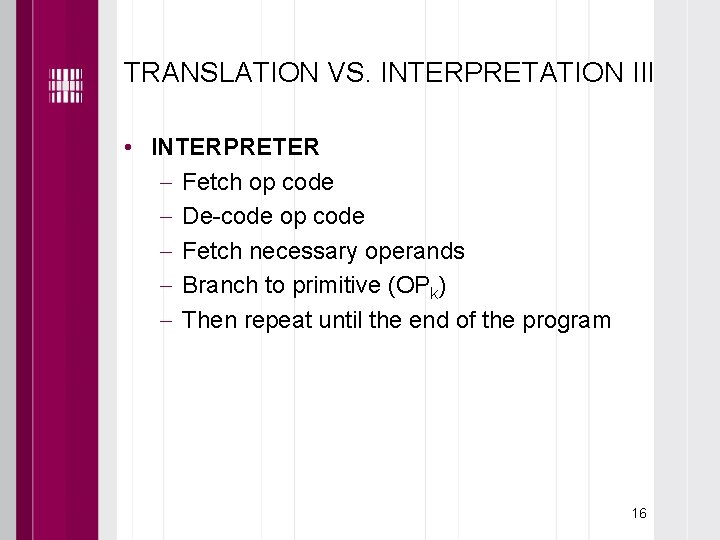 TRANSLATION VS. INTERPRETATION III

• INTERPRETER
– Fetch op code
– De-code op code
– Fetch necessary operands
– Branch to primitive ($OP_k$)
– Then repeat until the end of the program

16